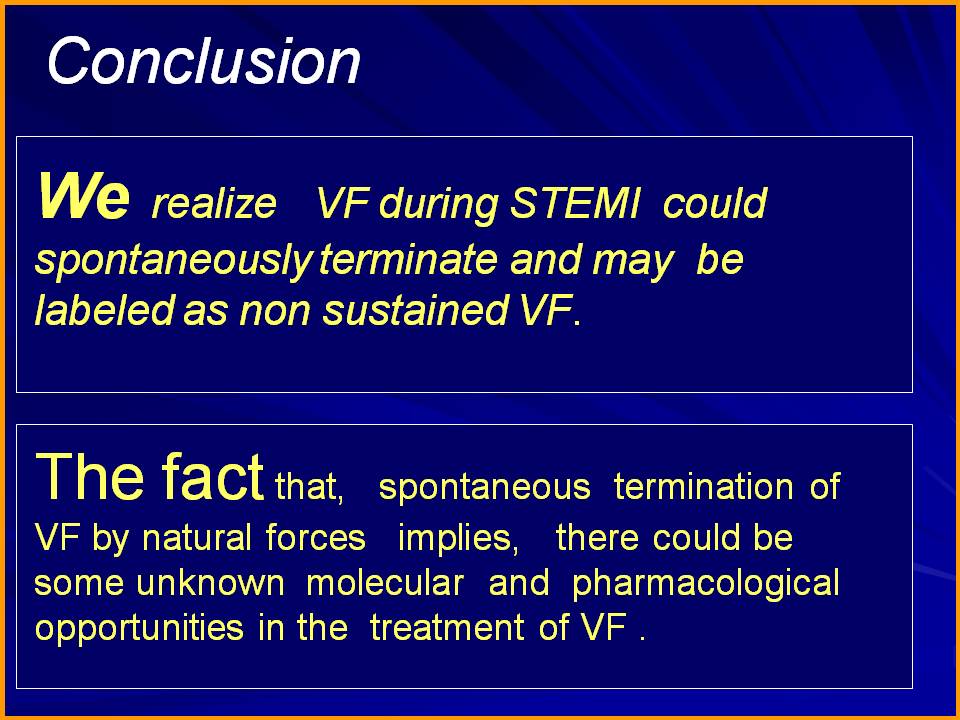 Conclusion

We realize VF during STEMI could spontaneously terminate and may be labeled as non sustained VF.

The fact that, spontaneous termination of VF by natural forces implies, there could be some unknown molecular and pharmacological opportunities in the treatment of VF .